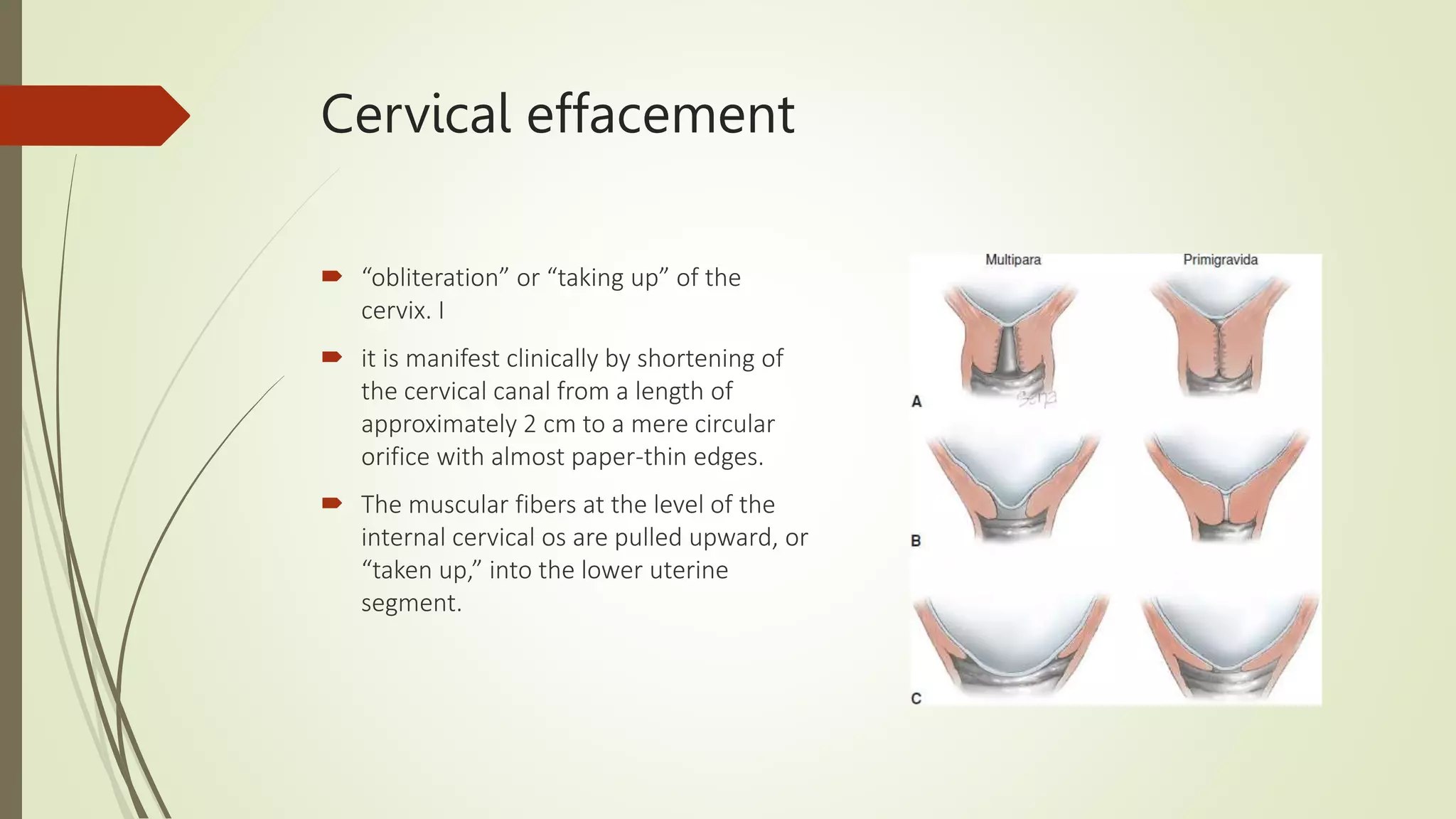 Cervical effacement

“obliteration” or “taking up” of the cervix. I

it is manifest clinically by shortening of the cervical canal from a length of approximately 2 cm to a mere circular orifice with almost paper-thin edges.

The muscular fibers at the level of the internal cervical os are pulled upward, or “taken up,” into the lower uterine segment.

Multipara

Primigravida

A

B

C